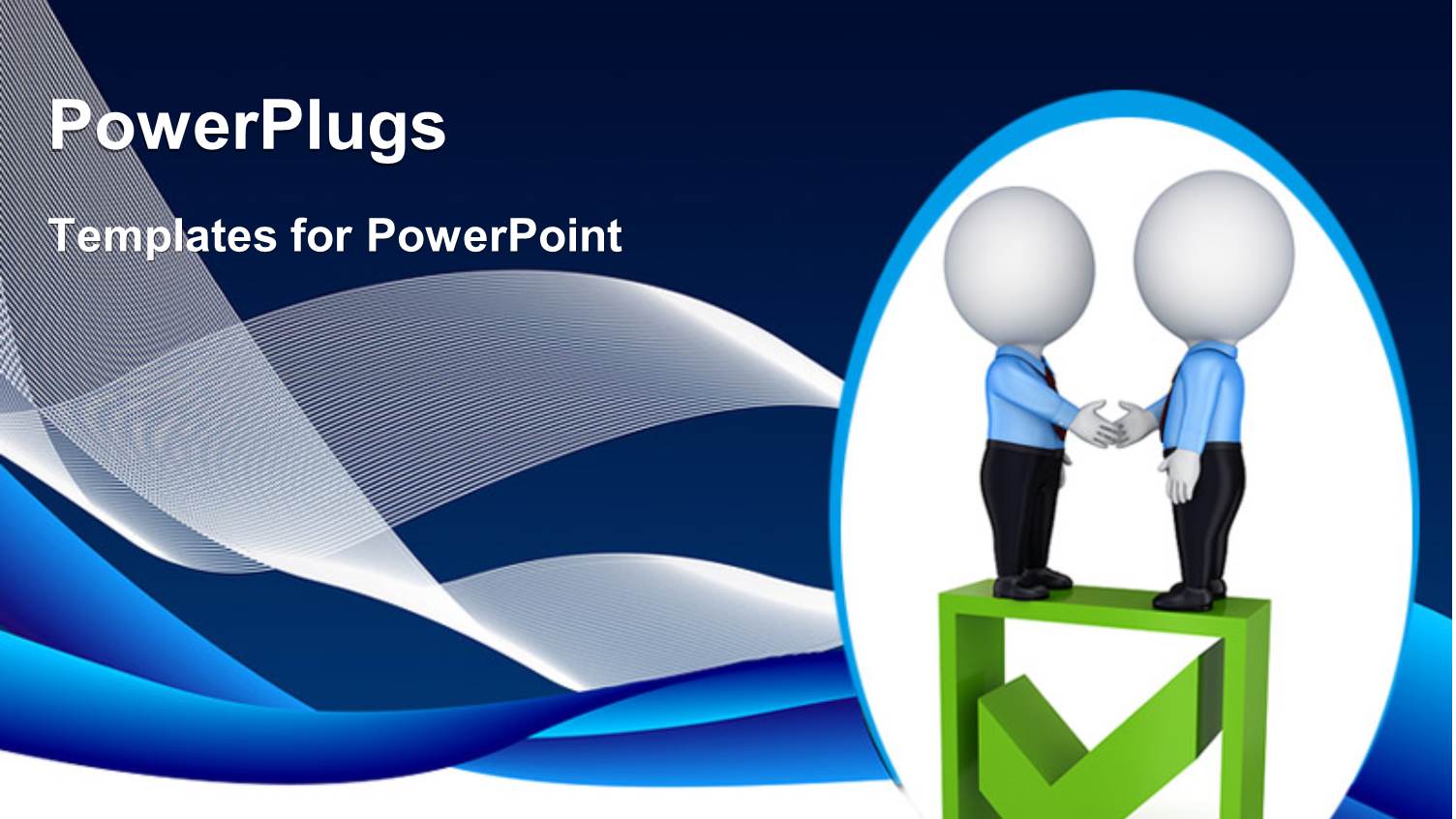 PowerPlugs

Templates for PowerPoint